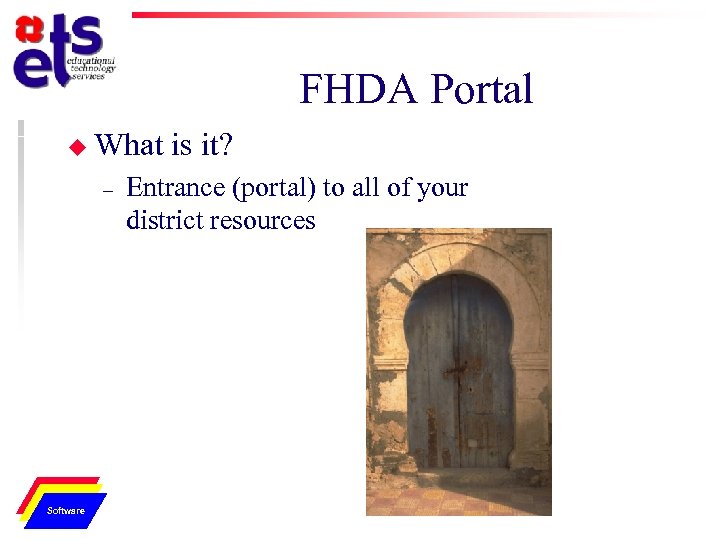 ets
educational technology services

FHDA Portal

What is it?

– Entrance (portal) to all of your district resources

Software